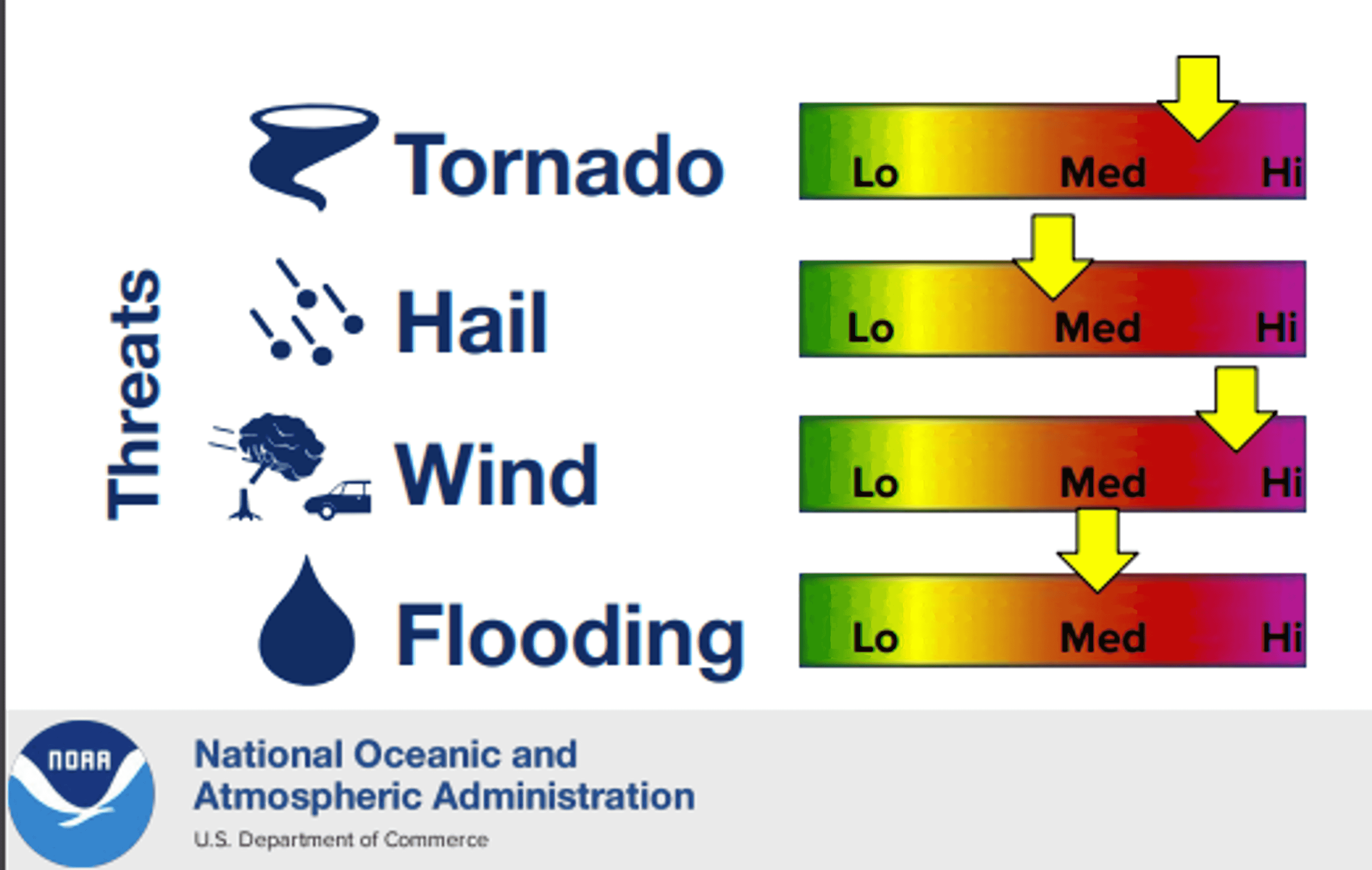 Threats

Tornado Lo Med Hi

Hail Lo Med Hi

Wind Lo Med Hi

Flooding Lo Med Hi

NOAA

National Oceanic and Atmospheric Administration

U.S. Department of Commerce